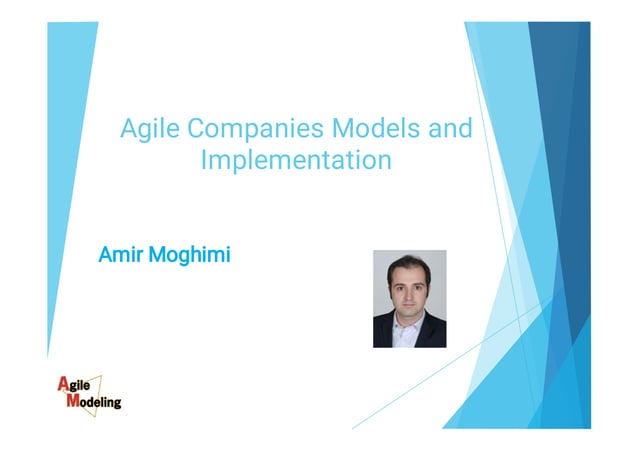 Agile Companies Models and Implementation

Amir Moghimi

Agile Modeling